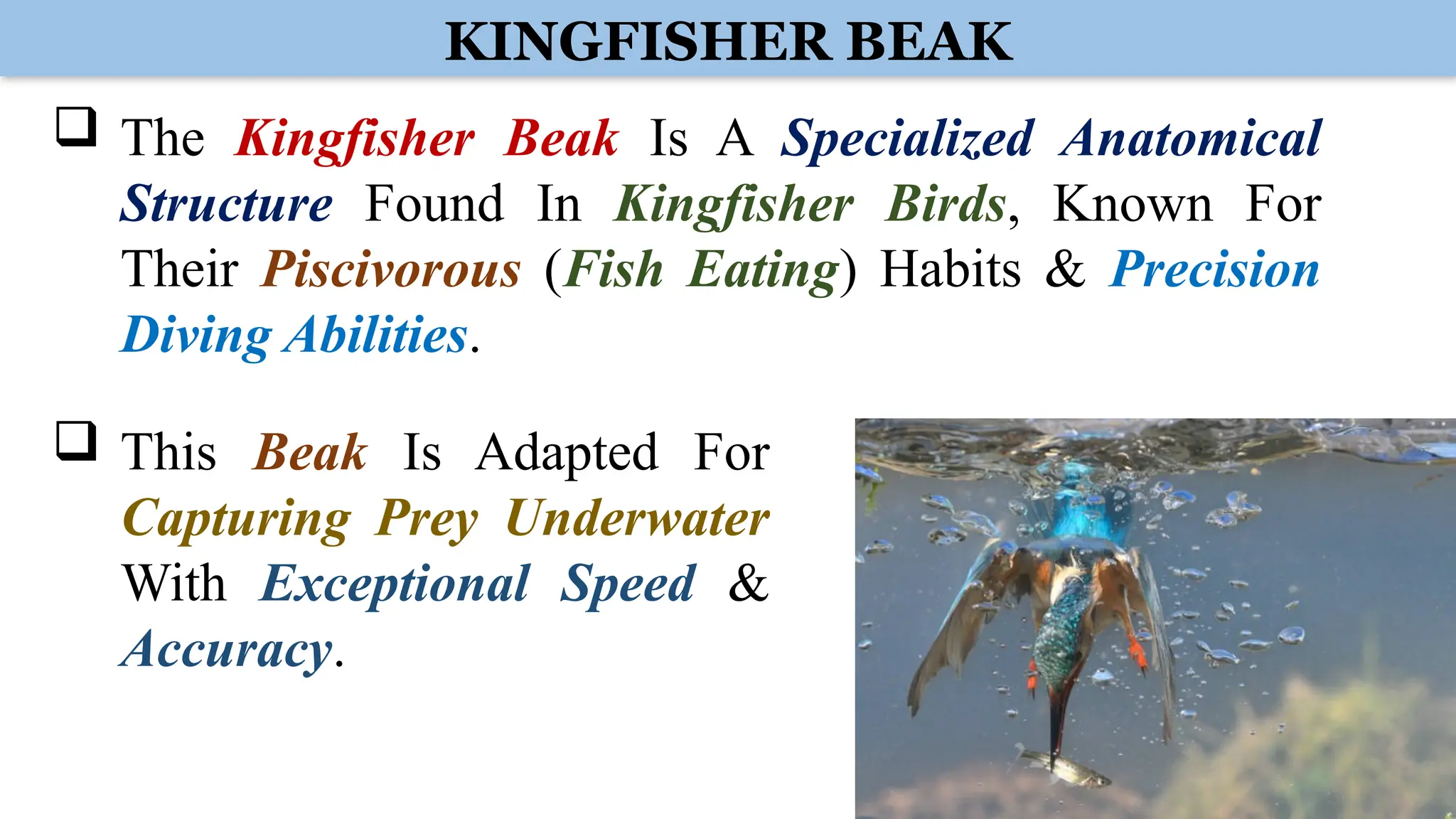 KINGFISHER BEAK

❑ The Kingfisher Beak Is A Specialized Anatomical Structure Found In Kingfisher Birds, Known For Their Piscivorous (Fish Eating) Habits & Precision Diving Abilities.

❑ This Beak Is Adapted For Capturing Prey Underwater With Exceptional Speed & Accuracy.